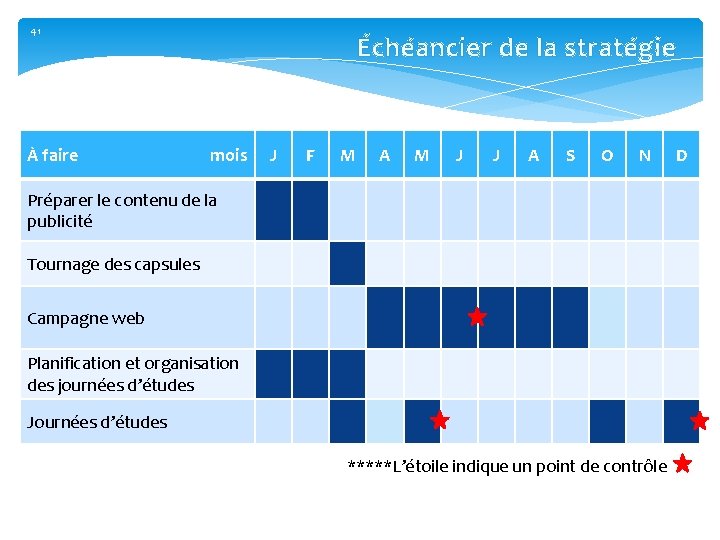 41

Échéancier de la stratégie

| À faire mois | J | F | M | A | M | J | J | A | S | O | N | D |
|---|---|---|---|---|---|---|---|---|---|---|---|---|
| Préparer le contenu de la publicité | | | | | | | | | | | | |
| Tournage des capsules | | | | | | | | | | | | |
| Campagne web | | | | | | | | | | | | |
| Planification et organisation des journées d'études | | | | | | | | | | | | |
| Journées d'études | | | | | | | | | | | | |

*****L'étoile indique un point de contrôle